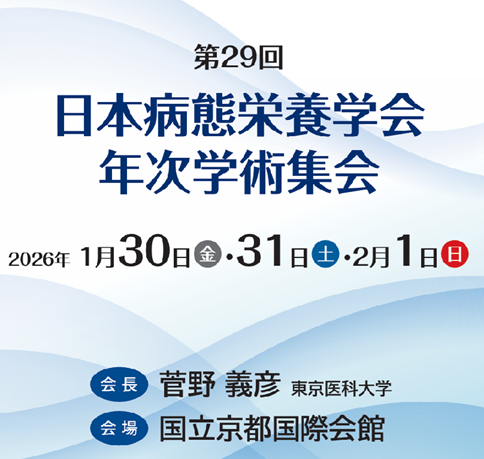 第29回

日本病態栄養学会
年次学術集会

2026年 1月30日金・31日土・2月1日日

会長 菅野 義彦 東京医科大学

会場 国立京都国際会館